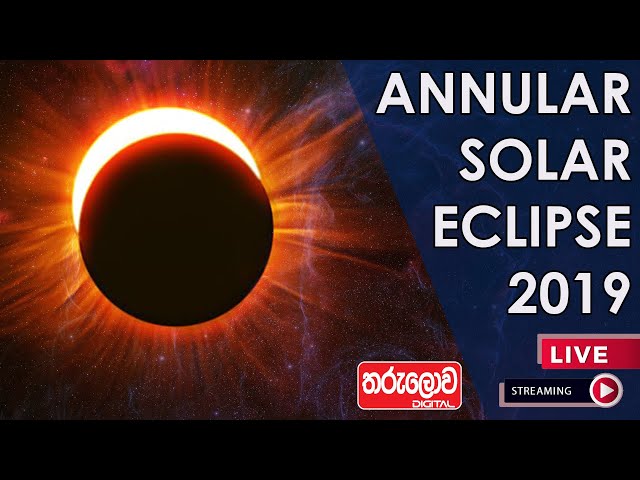 ANNULAR SOLAR ECLIPSE 2019

LIVE

STREAMING

තරුලොව
DIGITAL